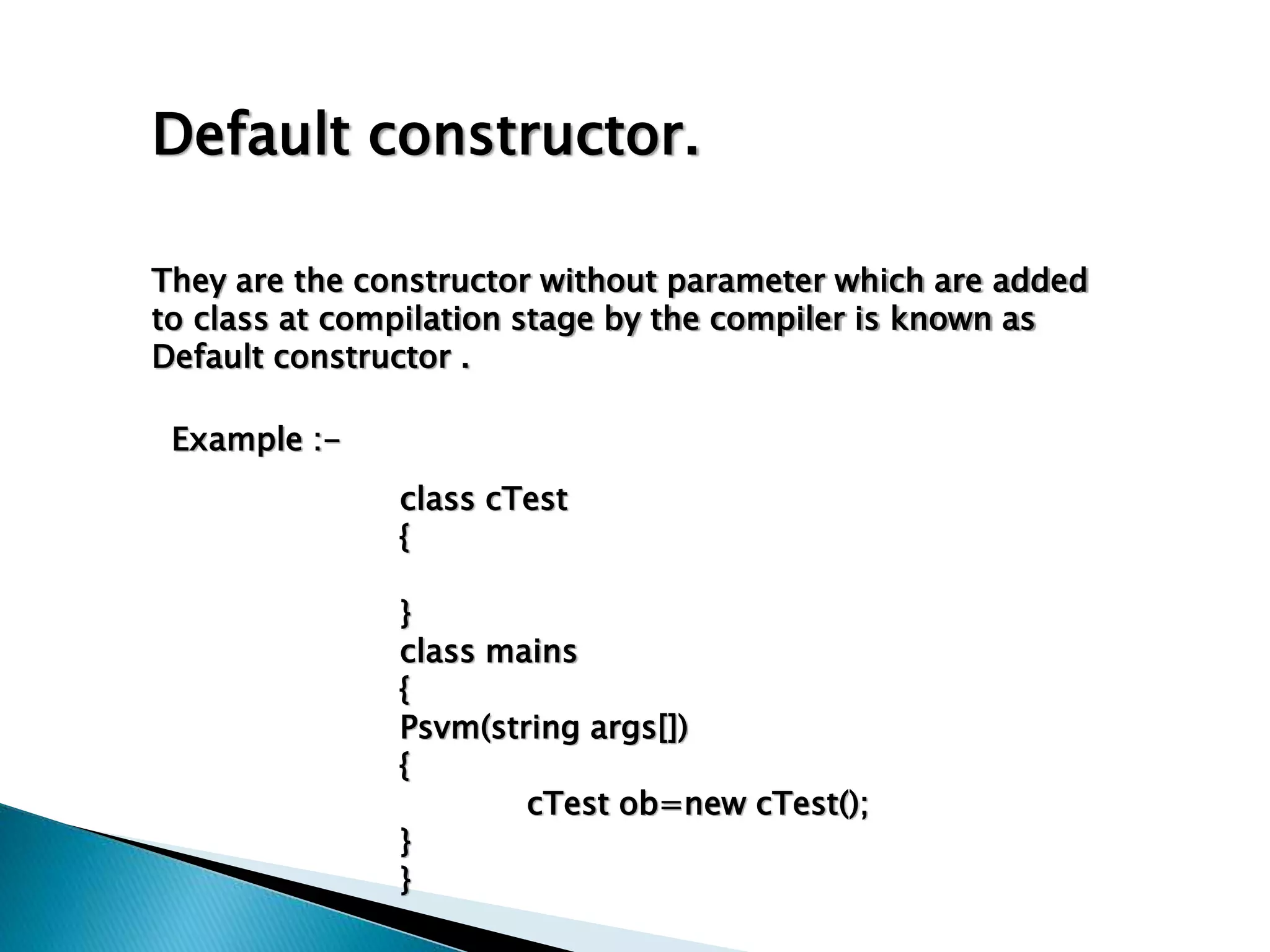 Default constructor.

They are the constructor without parameter which are added to class at compilation stage by the compiler is known as Default constructor .

Example :-

class cTest
{

}
class mains
{
Psvm(string args[])
{
cTest ob=new cTest();
}
}